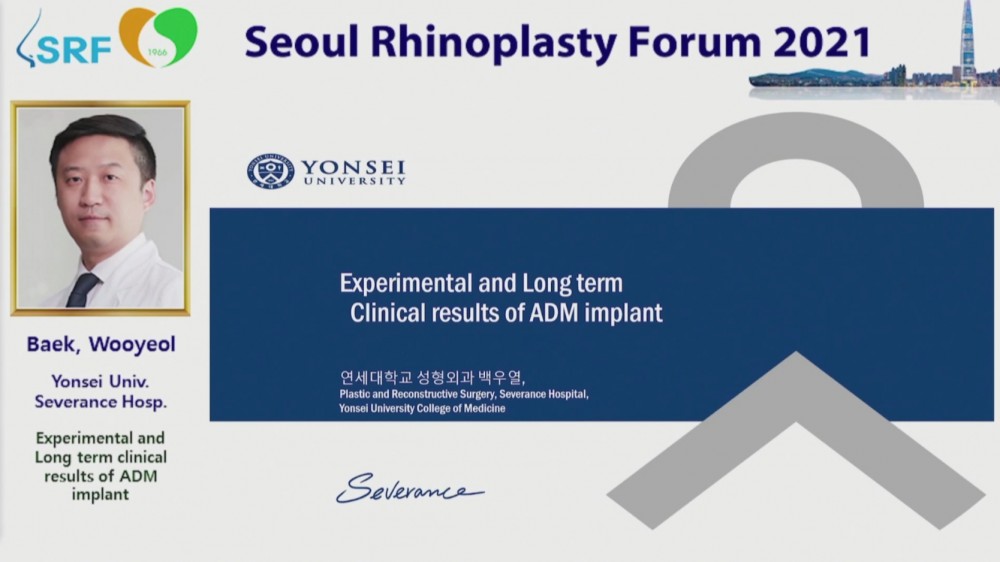 SRF 1966

Seoul Rhinoplasty Forum 2021

Baek, Wooyeol

Yonsei Univ. Severance Hosp.

Experimental and Long term clinical results of ADM implant

YONSEI UNIVERSITY

Experimental and Long term Clinical results of ADM implant

연세대학교 성형외과 백우열,
Plastic and Reconstructive Surgery, Severance Hospital, Yonsei University College of Medicine

Severance